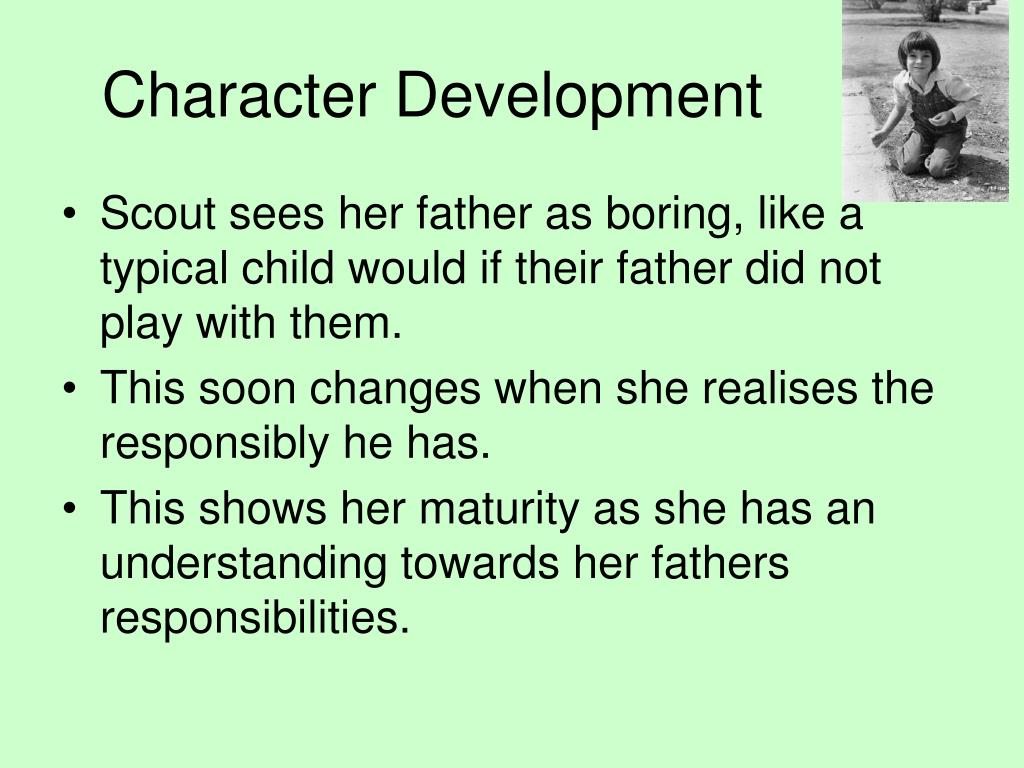 Character Development

• Scout sees her father as boring, like a typical child would if their father did not play with them.
• This soon changes when she realises the responsibly he has.
• This shows her maturity as she has an understanding towards her fathers responsibilities.